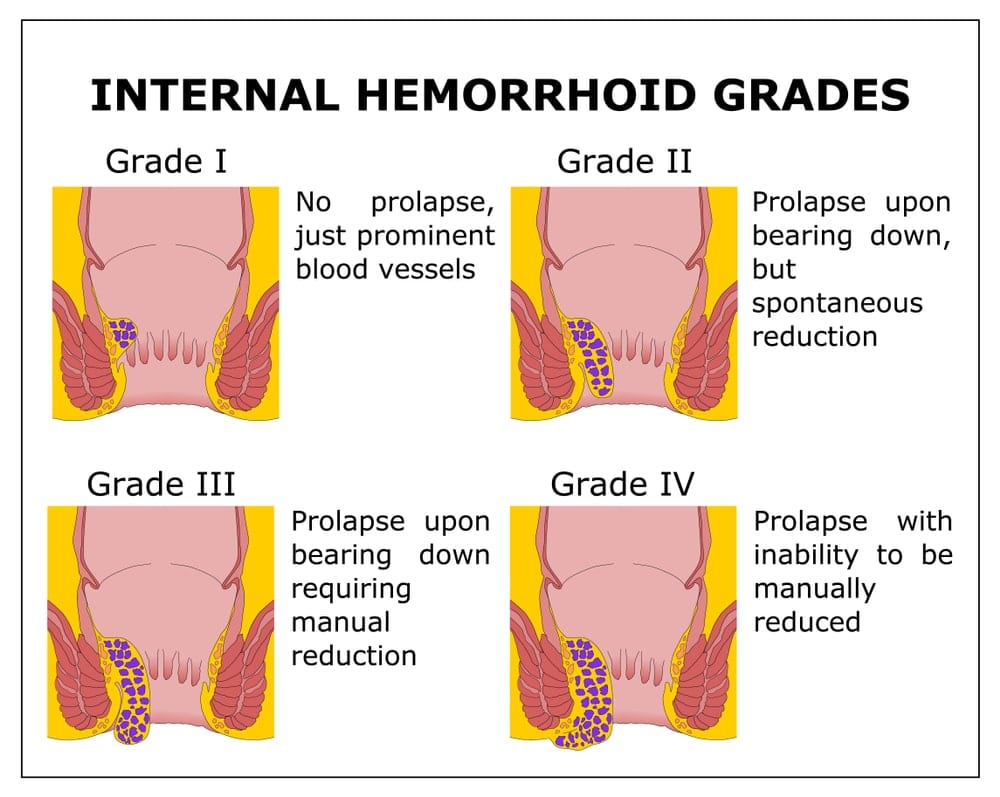 INTERNAL HEMORRHOID GRADES

Grade I

No prolapse, just prominent blood vessels

Grade II

Prolapse upon bearing down, but spontaneous reduction

Grade III

Prolapse upon bearing down requiring manual reduction

Grade IV

Prolapse with inability to be manually reduced